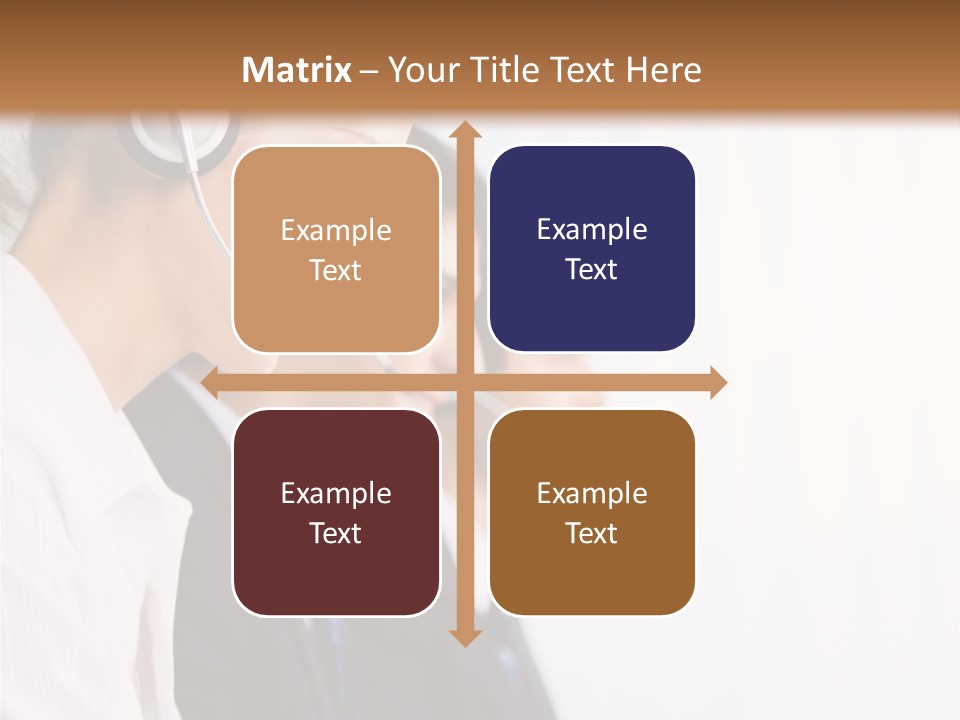 Matrix – Your Title Text Here

Example Text

Example Text

Example Text

Example Text